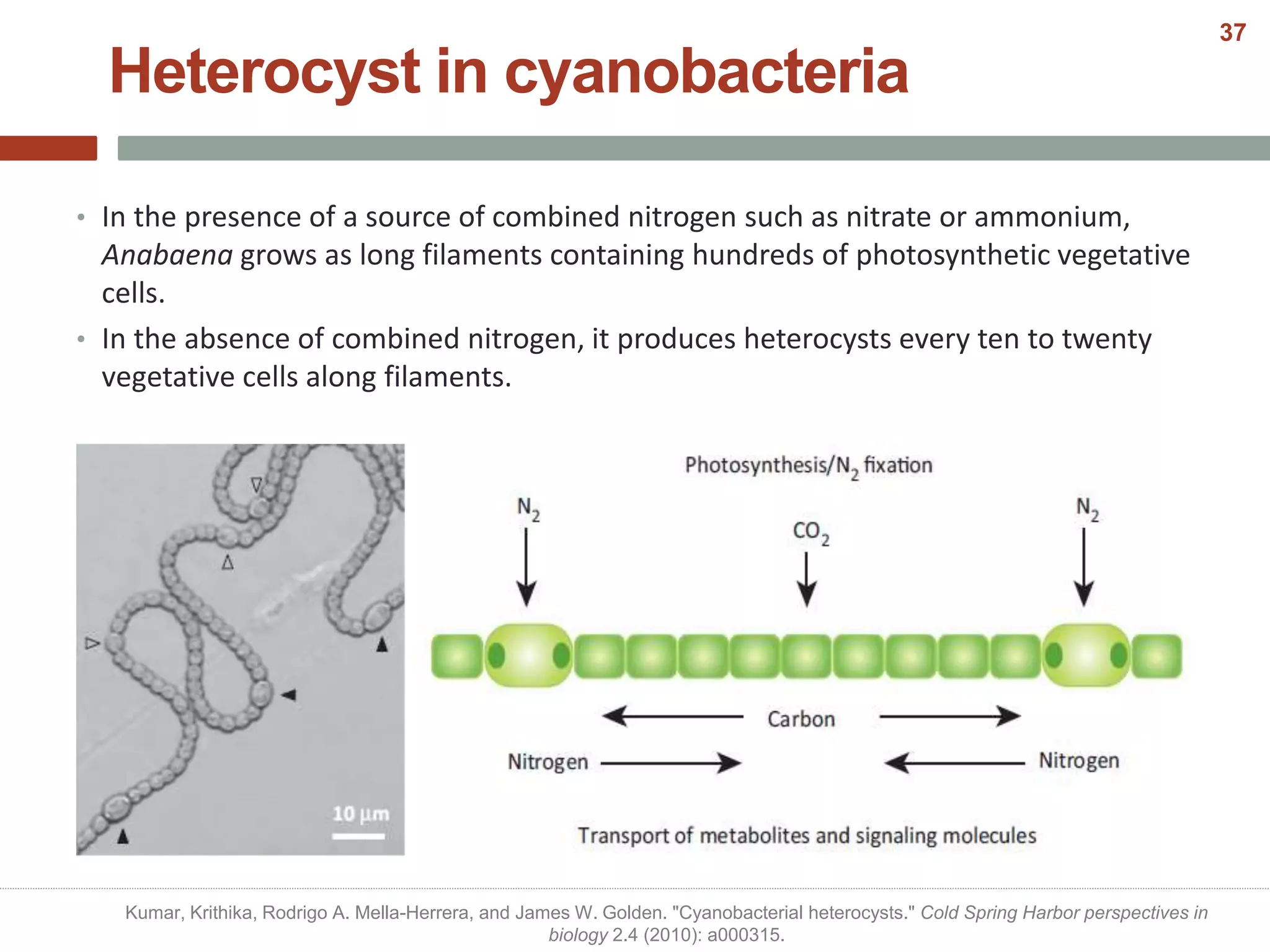 37

Heterocyst in cyanobacteria

• In the presence of a source of combined nitrogen such as nitrate or ammonium, Anabaena grows as long filaments containing hundreds of photosynthetic vegetative cells.

• In the absence of combined nitrogen, it produces heterocysts every ten to twenty vegetative cells along filaments.

10 µm

Photosynthesis/$N_2$ fixation

$N_2$

$CO_2$

$N_2$

Carbon

Nitrogen

Nitrogen

Transport of metabolites and signaling molecules

Kumar, Krithika, Rodrigo A. Mella-Herrera, and James W. Golden. "Cyanobacterial heterocysts." Cold Spring Harbor perspectives in biology 2.4 (2010): a000315.